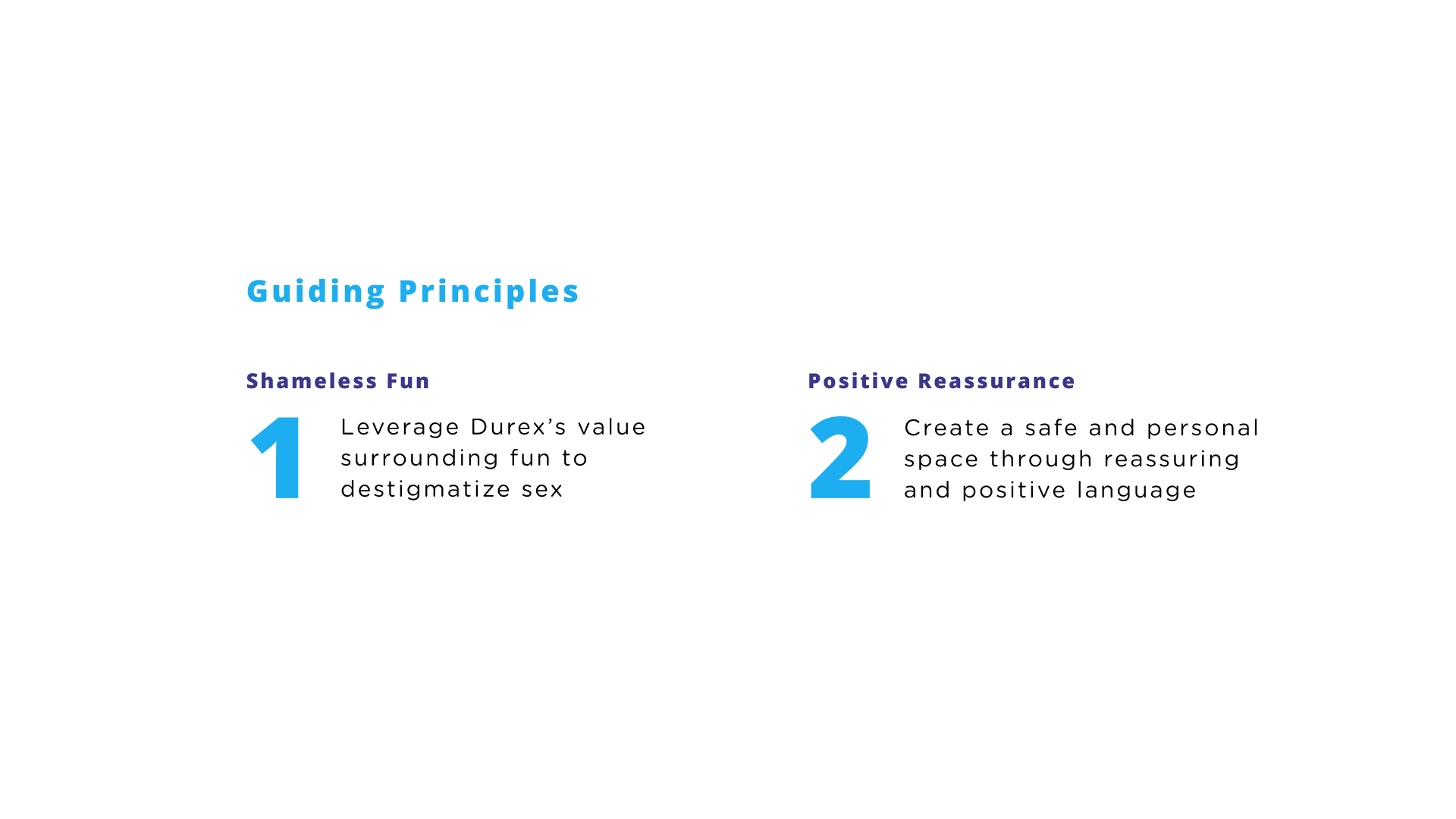 Guiding Principles

Shameless Fun

1 Leverage Durex’s value surrounding fun to destigmatize sex

Positive Reassurance

2 Create a safe and personal space through reassuring and positive language